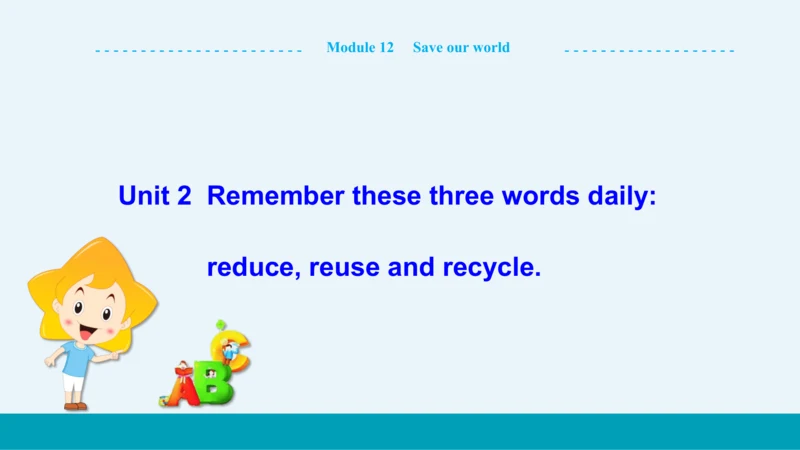 Module 12 Save our world

Unit 2 Remember these three words daily: reduce, reuse and recycle.

ABC